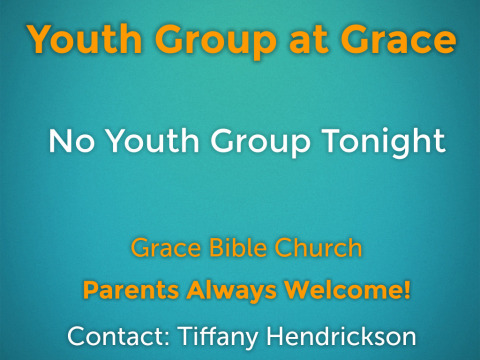 Youth Group at Grace

No Youth Group Tonight

Grace Bible Church

Parents Always Welcome!

Contact: Tiffany Hendrickson